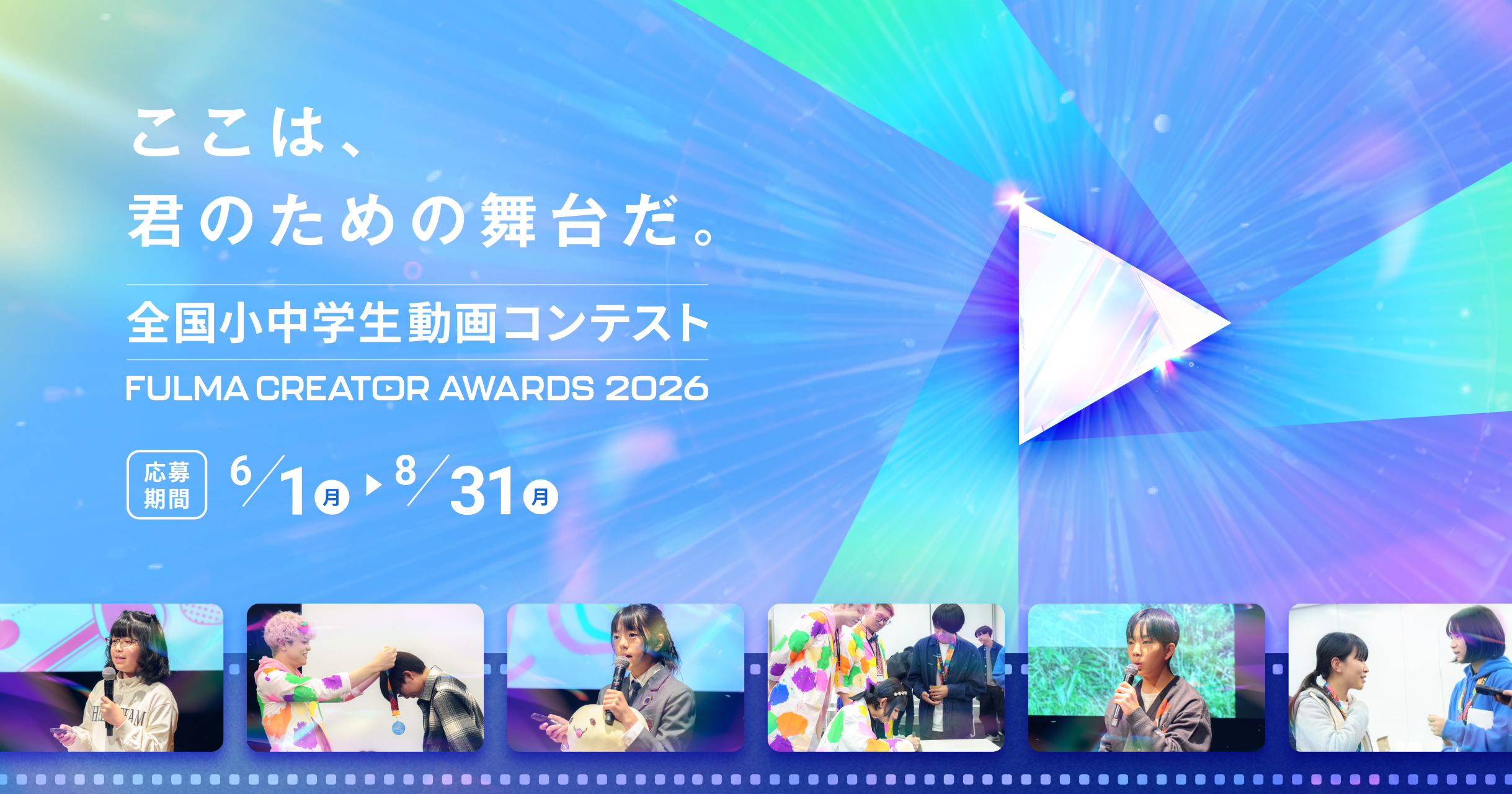 ここは、
君のための舞台だ。

全国小中学生動画コンテスト

FULMA CREATOR AWARDS 2026

応募期間 6/1 月 ▶ 8/31 月